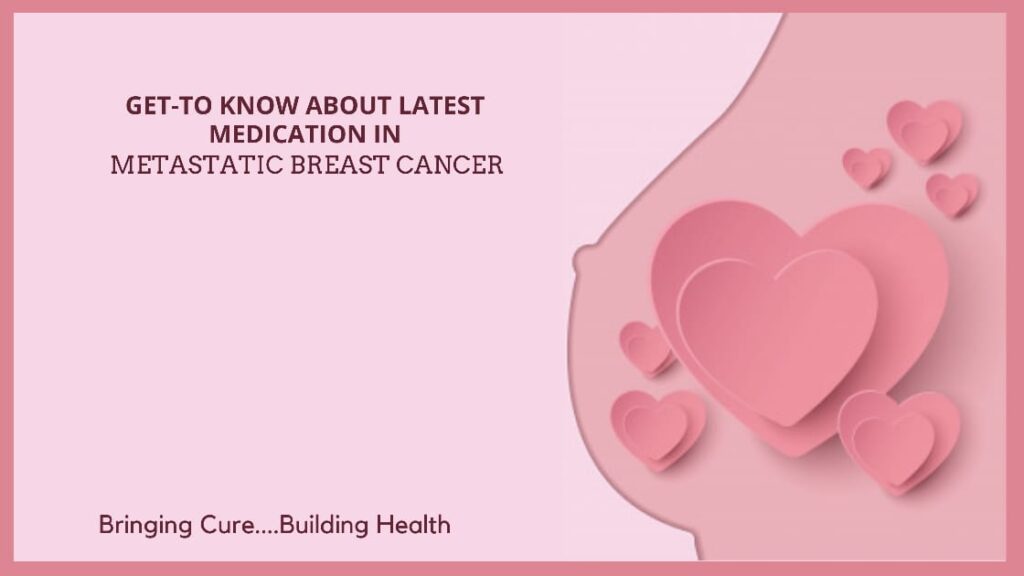 GET-TO KNOW ABOUT LATEST MEDICATION IN
METASTATIC BREAST CANCER

Bringing Cure....Building Health